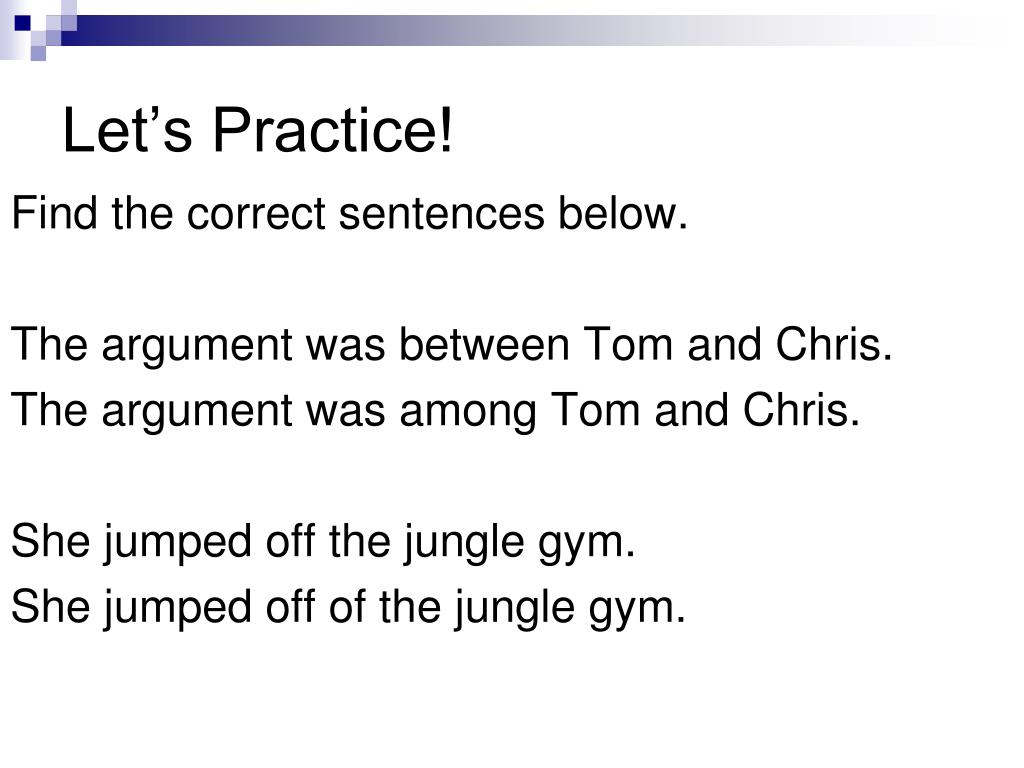 Let’s Practice!

Find the correct sentences below.

The argument was between Tom and Chris.
The argument was among Tom and Chris.

She jumped off the jungle gym.
She jumped off of the jungle gym.